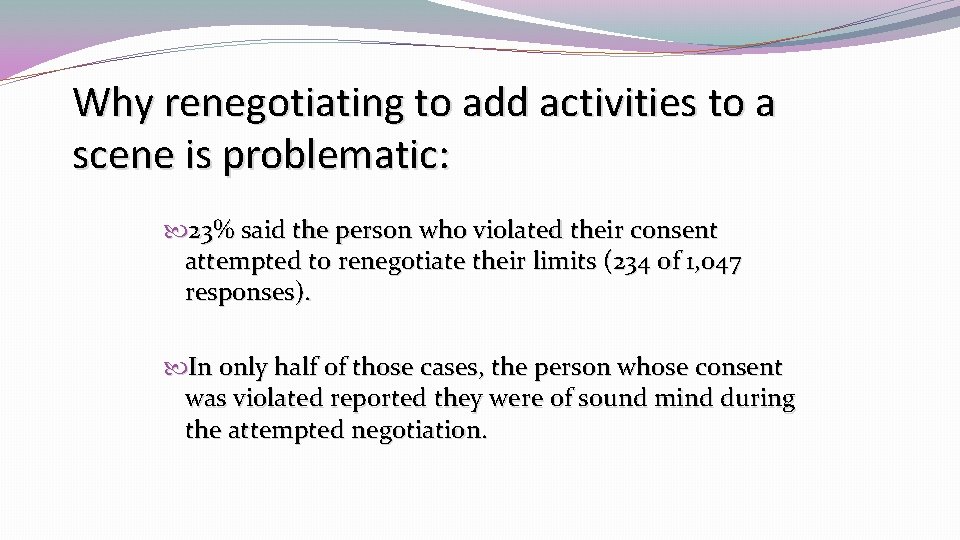 Why renegotiating to add activities to a scene is problematic:

23% said the person who violated their consent attempted to renegotiate their limits (234 of 1,047 responses).

In only half of those cases, the person whose consent was violated reported they were of sound mind during the attempted negotiation.